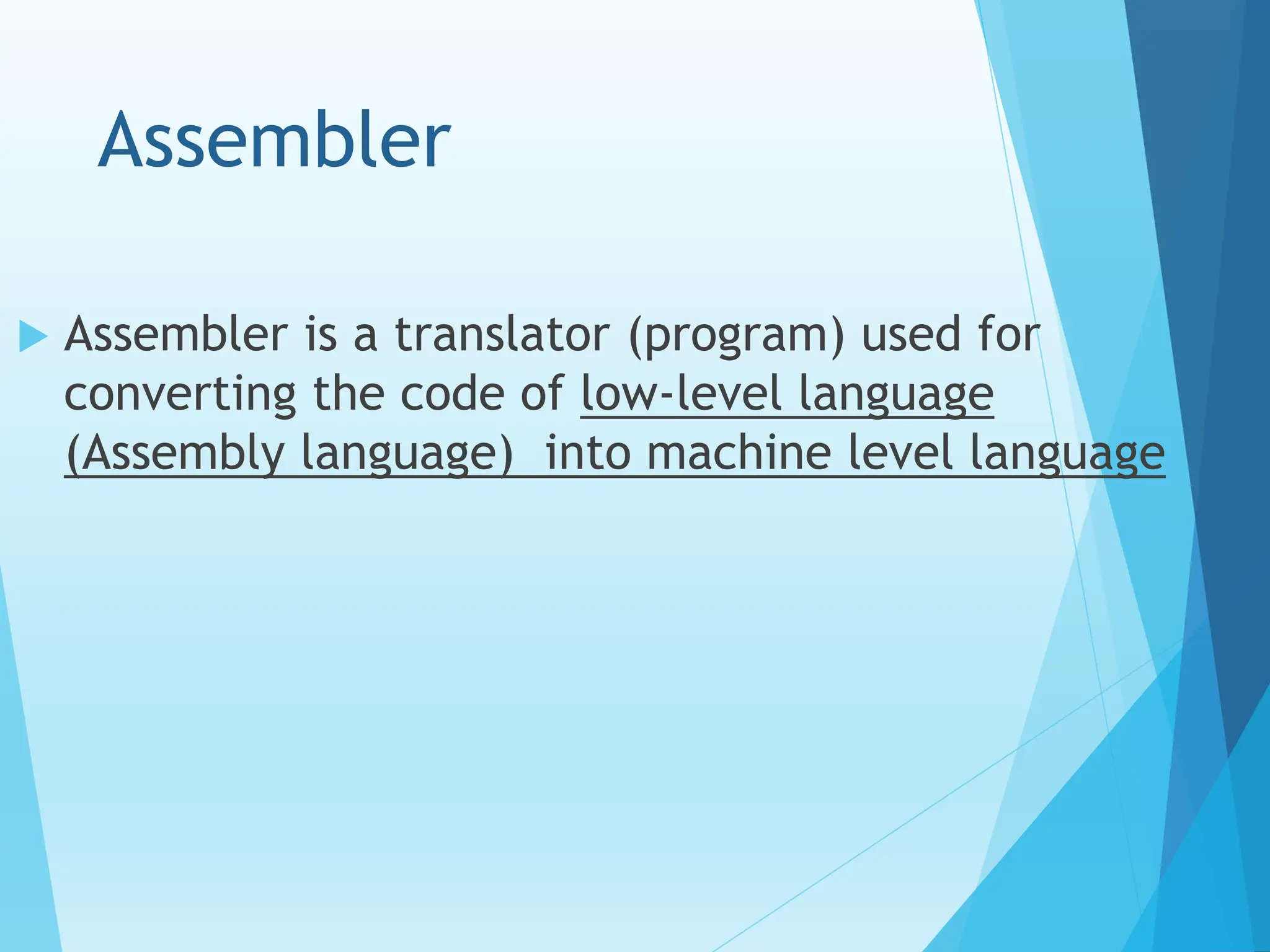 Assembler

Assembler is a translator (program) used for converting the code of low-level language (Assembly language)  into machine level language